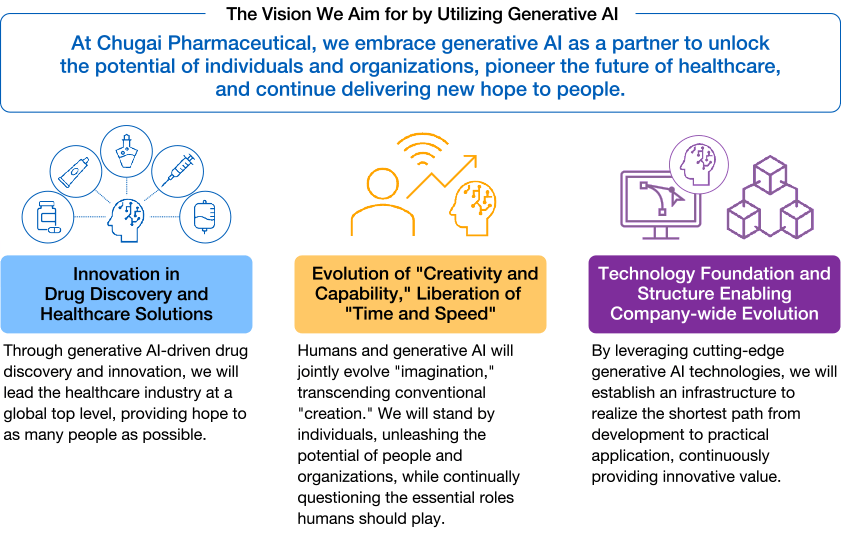 The Vision We Aim for by Utilizing Generative AI

At Chugai Pharmaceutical, we embrace generative AI as a partner to unlock the potential of individuals and organizations, pioneer the future of healthcare, and continue delivering new hope to people.

Innovation in Drug Discovery and Healthcare Solutions

Through generative AI-driven drug discovery and innovation, we will lead the healthcare industry at a global top level, providing hope to as many people as possible.

Evolution of "Creativity and Capability," Liberation of "Time and Speed"

Humans and generative AI will jointly evolve "imagination," transcending conventional "creation." We will stand by individuals, unleashing the potential of people and organizations, while continually questioning the essential roles humans should play.

Technology Foundation and Structure Enabling Company-wide Evolution

By leveraging cutting-edge generative AI technologies, we will establish an infrastructure to realize the shortest path from development to practical application, continuously providing innovative value.